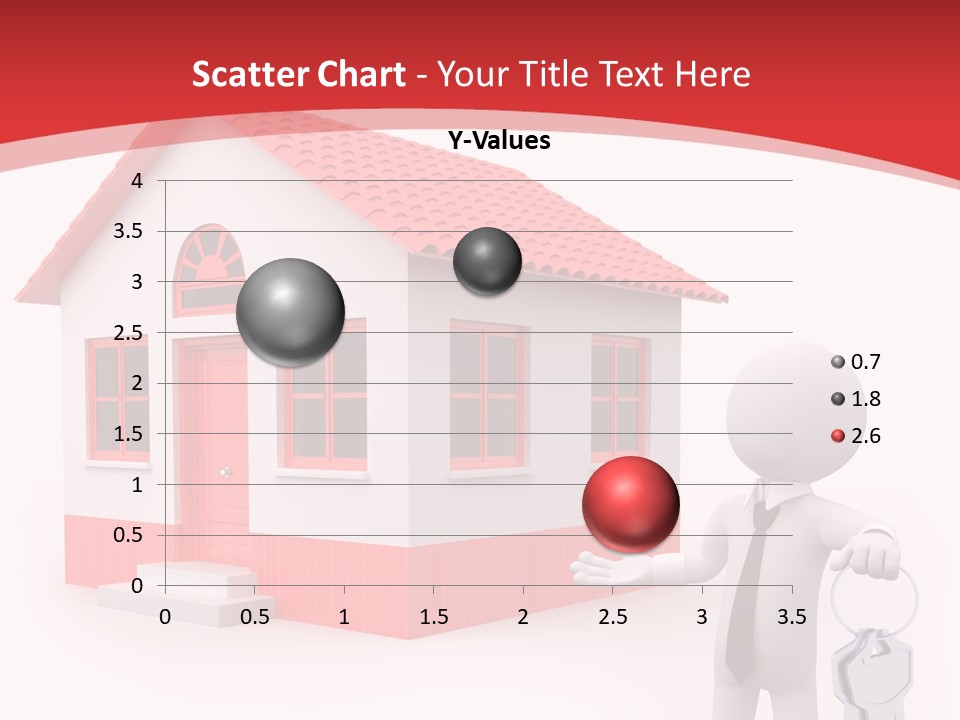 Scatter Chart - Your Title Text Here

Y-Values

4
3.5
3
2.5
2
1.5
1
0.5
0

0 0.5 1 1.5 2 2.5 3 3.5

0.7
1.8
2.6